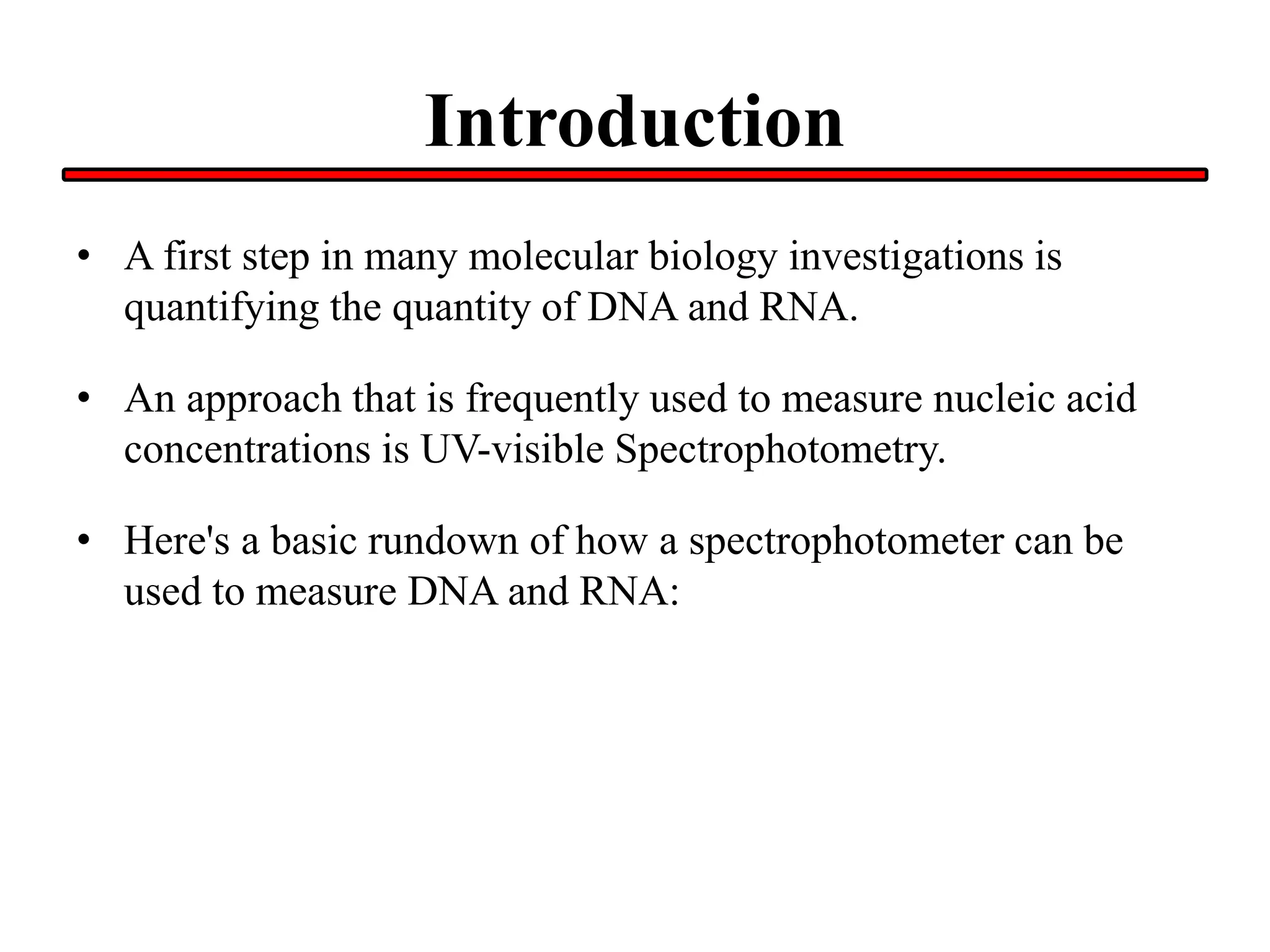 Introduction

• A first step in many molecular biology investigations is quantifying the quantity of DNA and RNA.

• An approach that is frequently used to measure nucleic acid concentrations is UV-visible Spectrophotometry.

• Here's a basic rundown of how a spectrophotometer can be used to measure DNA and RNA: